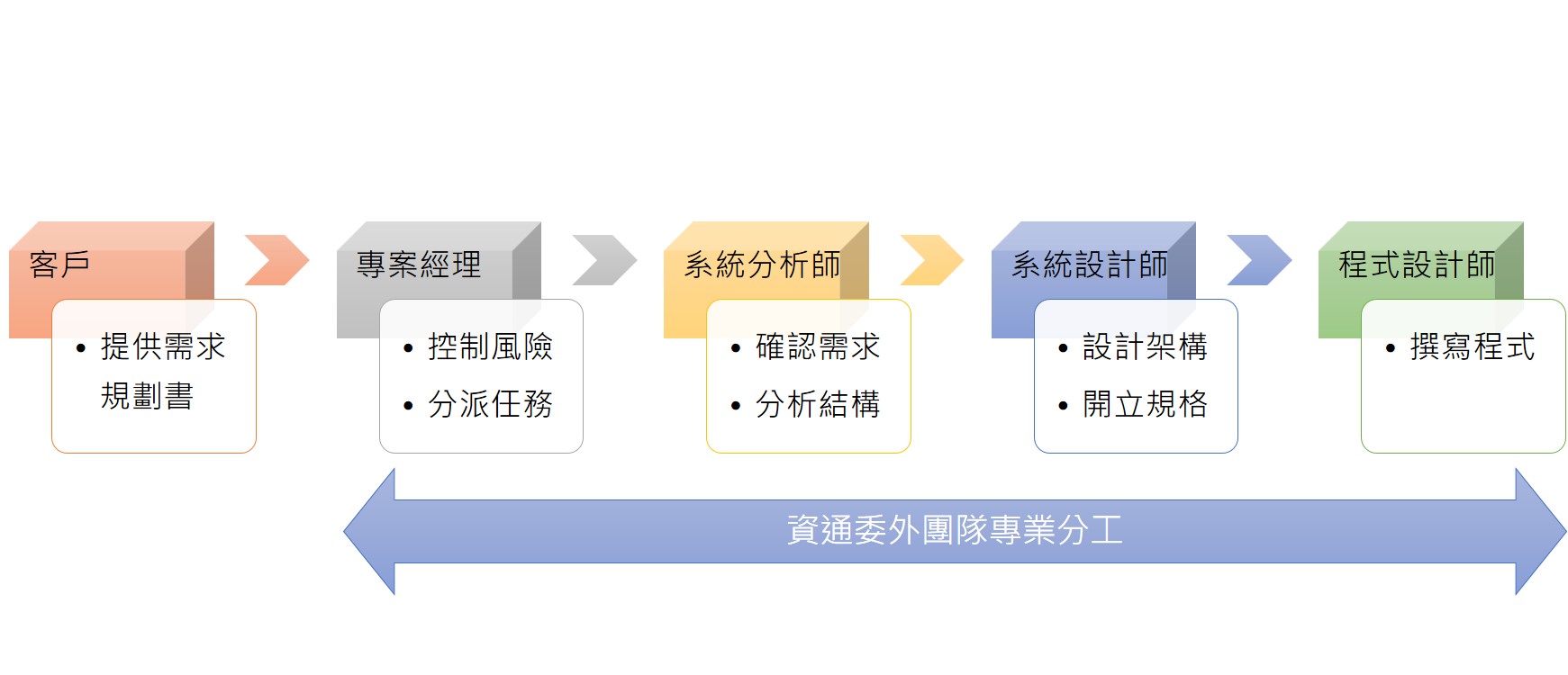 客戶

• 提供需求規劃書

專案經理

• 控制風險
• 分派任務

系統分析師

• 確認需求
• 分析結構

系統設計師

• 設計架構
• 開立規格

程式設計師

• 撰寫程式

資通委外團隊專業分工